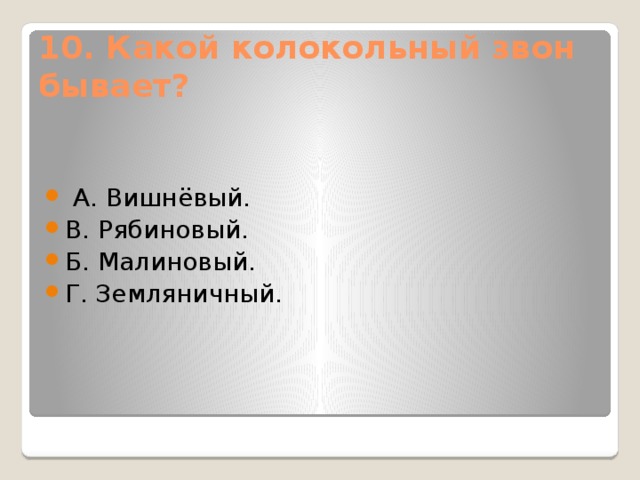 10. Какой колокольный звон бывает?

А. Вишнёвый.
В. Рябиновый.
Б. Малиновый.
Г. Земляничный.